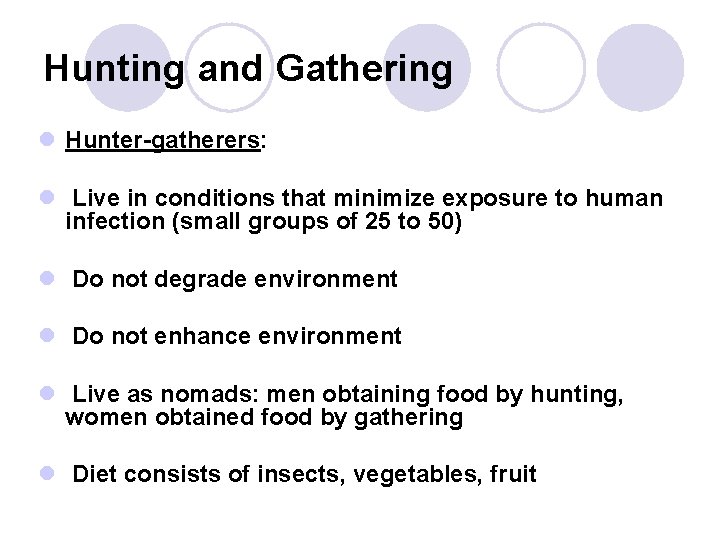 Hunting and Gathering

Hunter-gatherers:

Live in conditions that minimize exposure to human infection (small groups of 25 to 50)

Do not degrade environment

Do not enhance environment

Live as nomads: men obtaining food by hunting, women obtained food by gathering

Diet consists of insects, vegetables, fruit